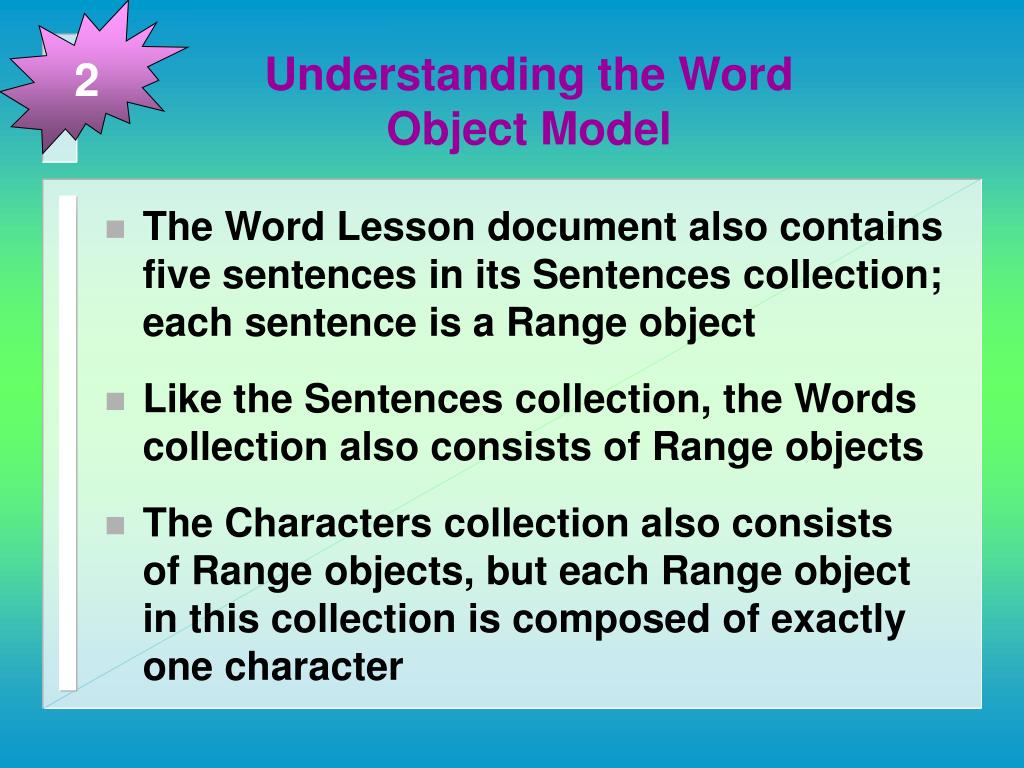 2

Understanding the Word Object Model

- The Word Lesson document also contains five sentences in its Sentences collection; each sentence is a Range object
- Like the Sentences collection, the Words collection also consists of Range objects
- The Characters collection also consists of Range objects, but each Range object in this collection is composed of exactly one character